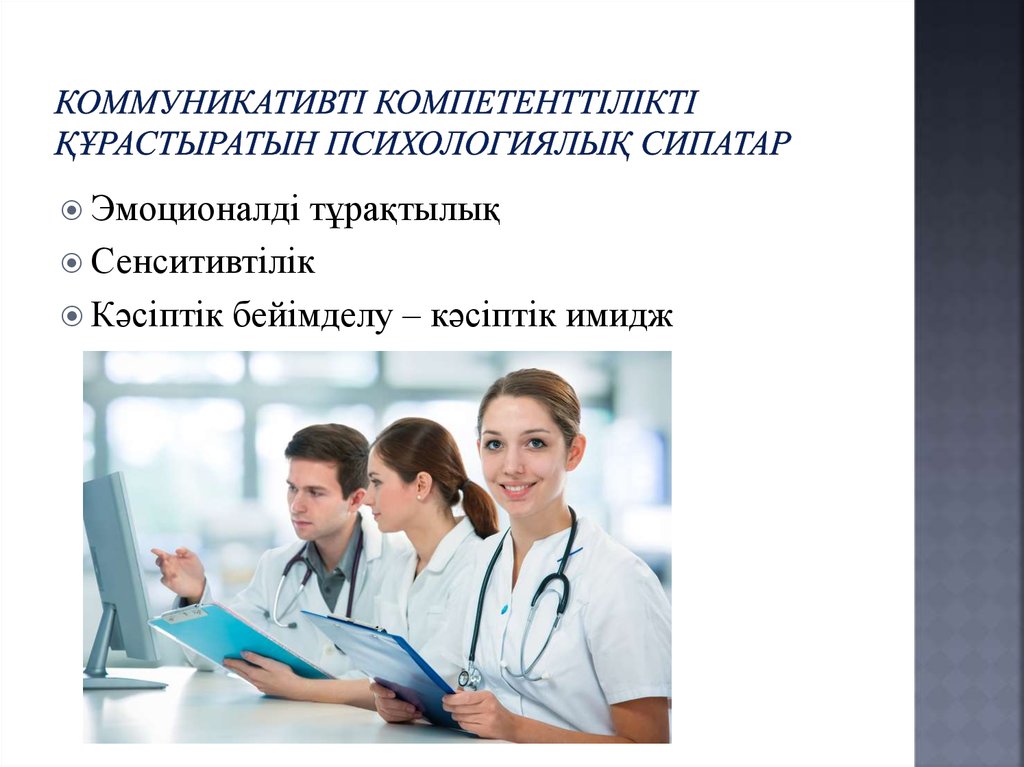 КОММУНИКАТИВТІ КОМПЕТЕНТТІЛІКТІ ҚҰРАСТЫРАТЫН ПСИХОЛОГИЯЛЫҚ СИПАТАР

Эмоционалді тұрақтылық

Сенситивтілік

Кәсіптік бейімделу – кәсіптік имидж